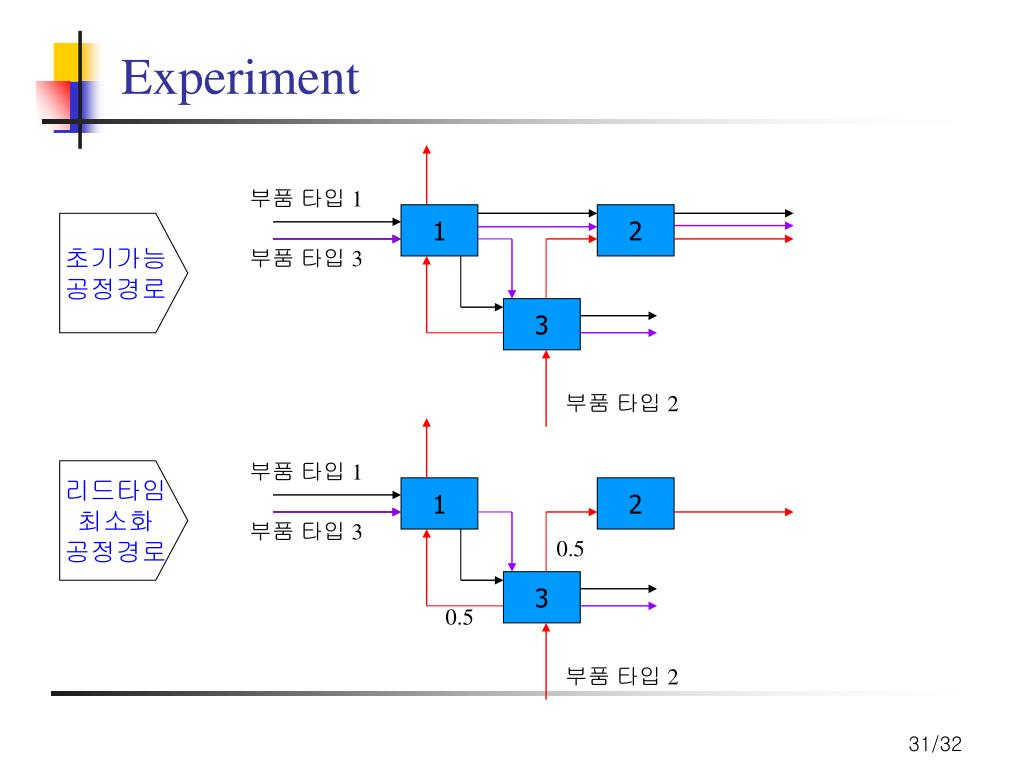 Experiment

초기가능
공정경로

부품 타입 1

부품 타입 3

1

2

3

부품 타입 2

리드타임
최소화
공정경로

부품 타입 1

부품 타입 3

1

2

0.5

3

0.5

부품 타입 2

31/32